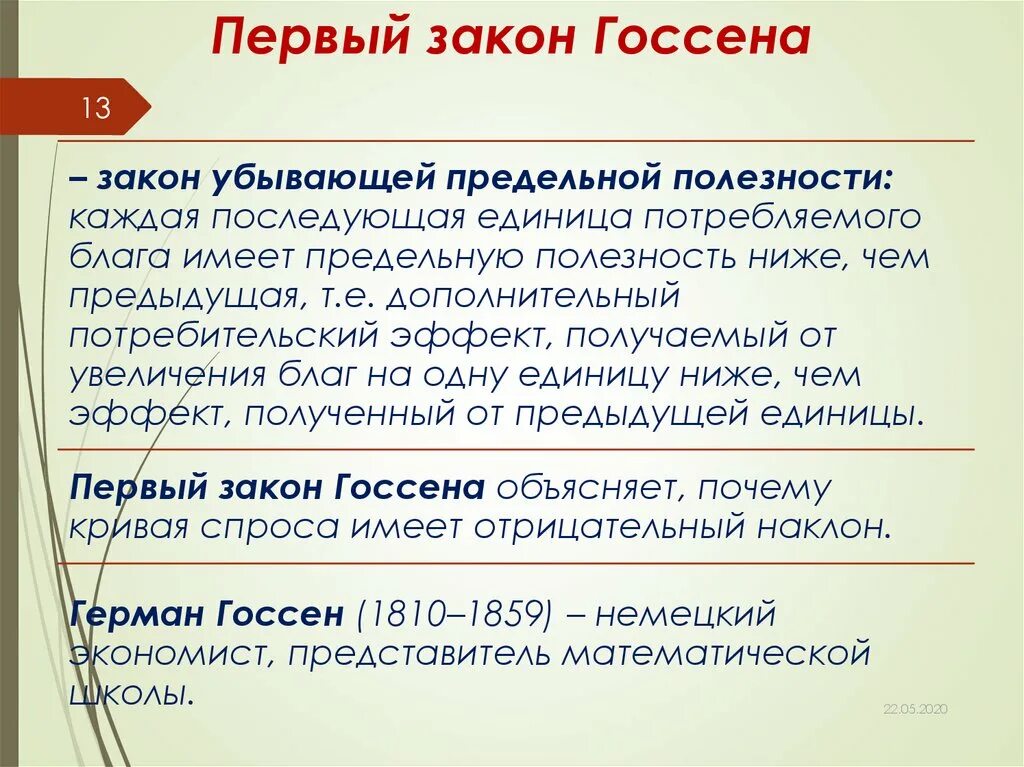 Первый закон Госсена

13

– закон убывающей предельной полезности: каждая последующая единица потребляемого блага имеет предельную полезность ниже, чем предыдущая, т.е. дополнительный потребительский эффект, получаемый от увеличения благ на одну единицу ниже, чем эффект, полученный от предыдущей единицы.

Первый закон Госсена объясняет, почему кривая спроса имеет отрицательный наклон.

Герман Госсен (1810–1859) – немецкий экономист, представитель математической школы.

22.05.2020